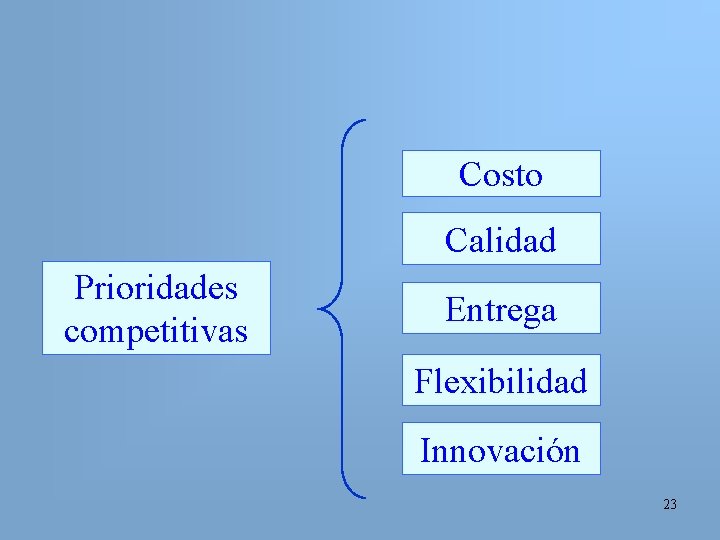 Prioridades competitivas

Costo

Calidad

Entrega

Flexibilidad

Innovación

23